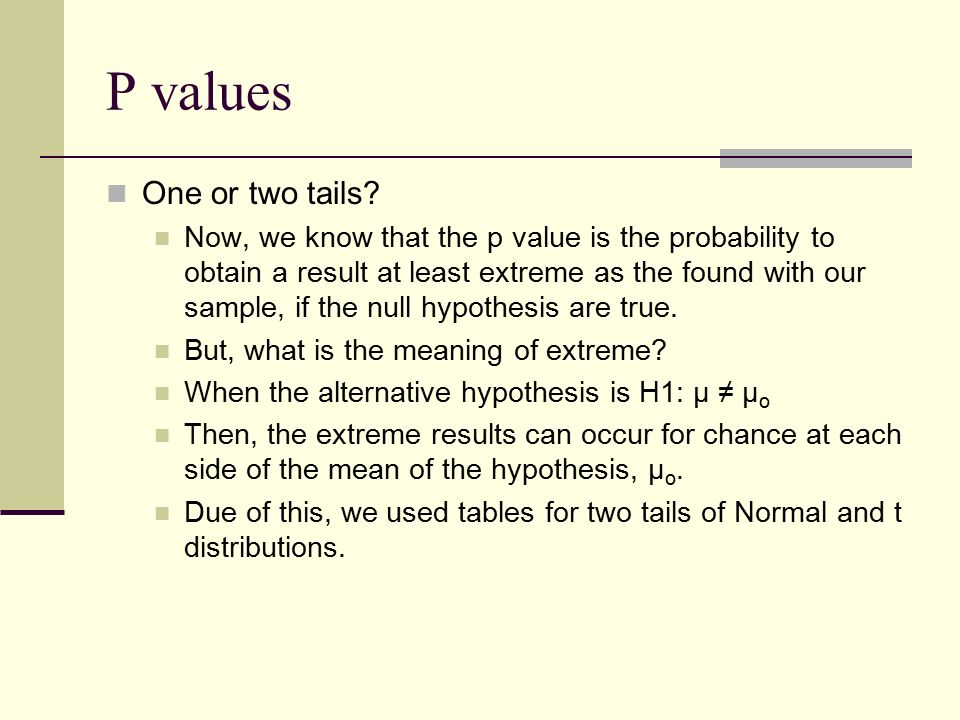 P values

One or two tails?

Now, we know that the p value is the probability to obtain a result at least extreme as the found with our sample, if the null hypothesis are true.

But, what is the meaning of extreme?

When the alternative hypothesis is H1: $\mu \neq \mu_o$

Then, the extreme results can occur for chance at each side of the mean of the hypothesis, $\mu_o$.

Due of this, we used tables for two tails of Normal and t distributions.